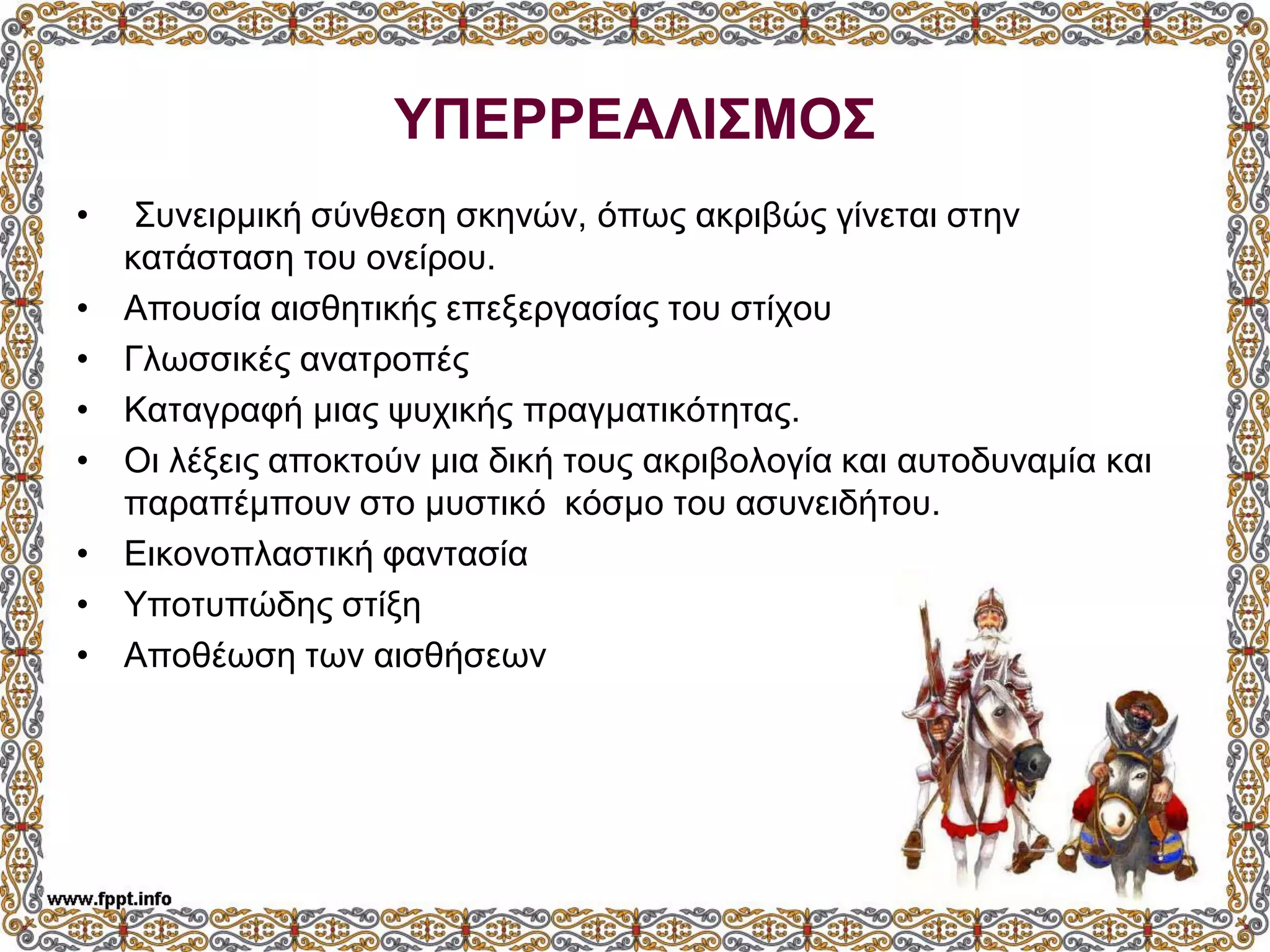 ΥΠΕΡΡΕΑΛΙΣΜΟΣ

• Συνειρμική σύνθεση σκηνών, όπως ακριβώς γίνεται στην κατάσταση του ονείρου.
• Απουσία αισθητικής επεξεργασίας του στίχου
• Γλωσσικές ανατροπές
• Καταγραφή μιας ψυχικής πραγματικότητας.
• Οι λέξεις αποκτούν μια δική τους ακριβολογία και αυτοδυναμία και παραπέμπουν στο μυστικό κόσμο του ασυνειδήτου.
• Εικονοπλαστική φαντασία
• Υποτυπώδης στίξη
• Αποθέωση των αισθήσεων

www.fppt.info